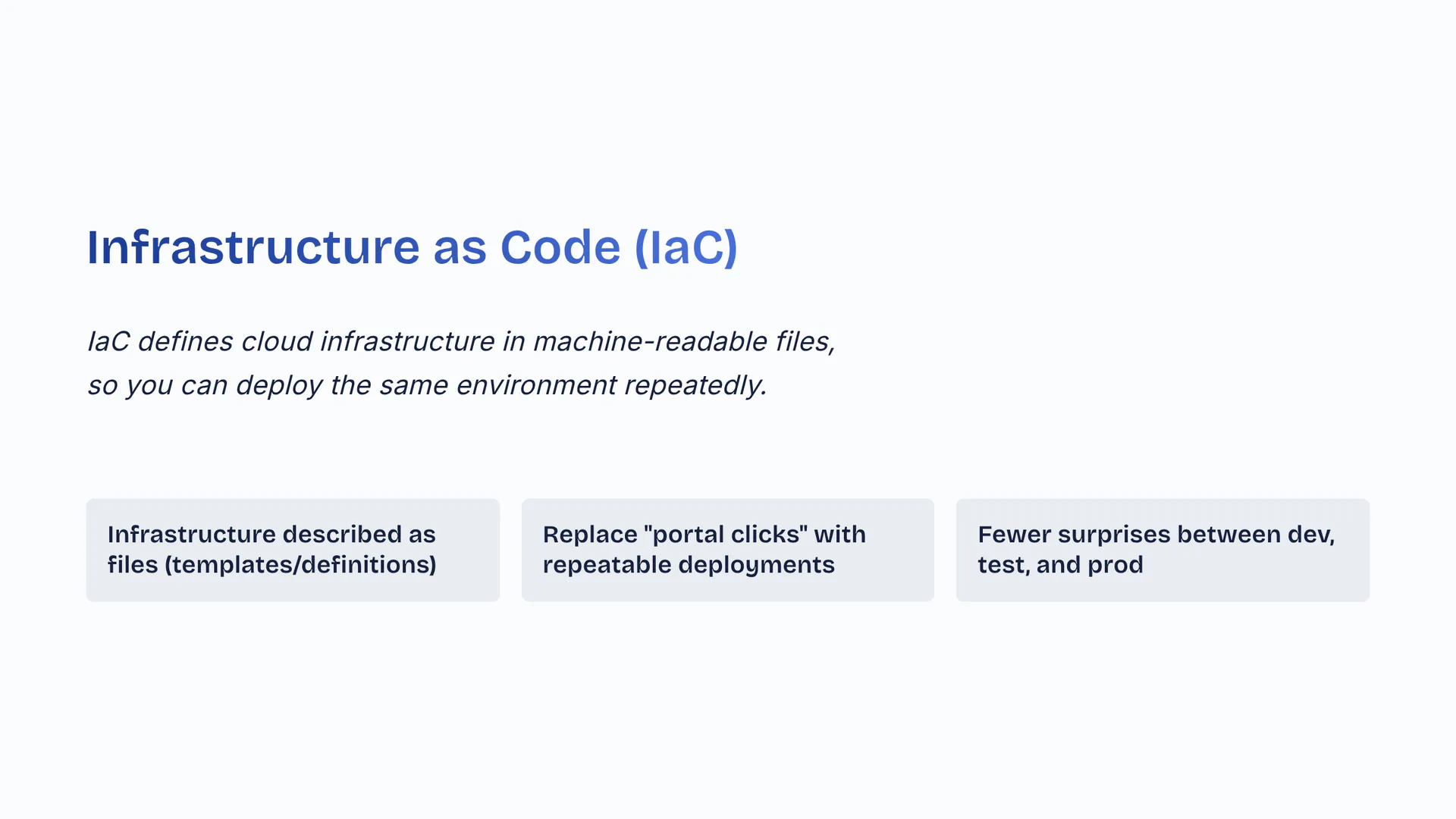 Infrastructure as Code (IaC)

IaC defines cloud infrastructure in machine-readable files, so you can deploy the same environment repeatedly.

Infrastructure described as files (templates/definitions)

Replace "portal clicks" with repeatable deployments

Fewer surprises between dev, test, and prod